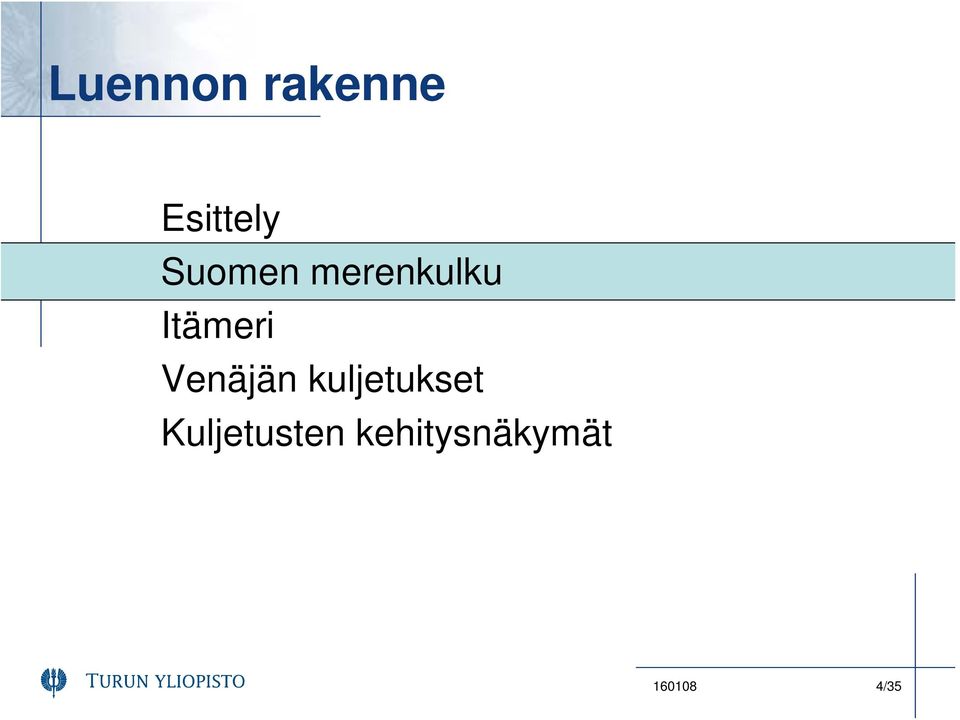 Luennon rakenne

Esittely
Suomen merenkulku
Itämeri
Venäjän kuljetukset
Kuljetusten kehitysnäkymät

TURUN YLIOPISTO

160108

4/35